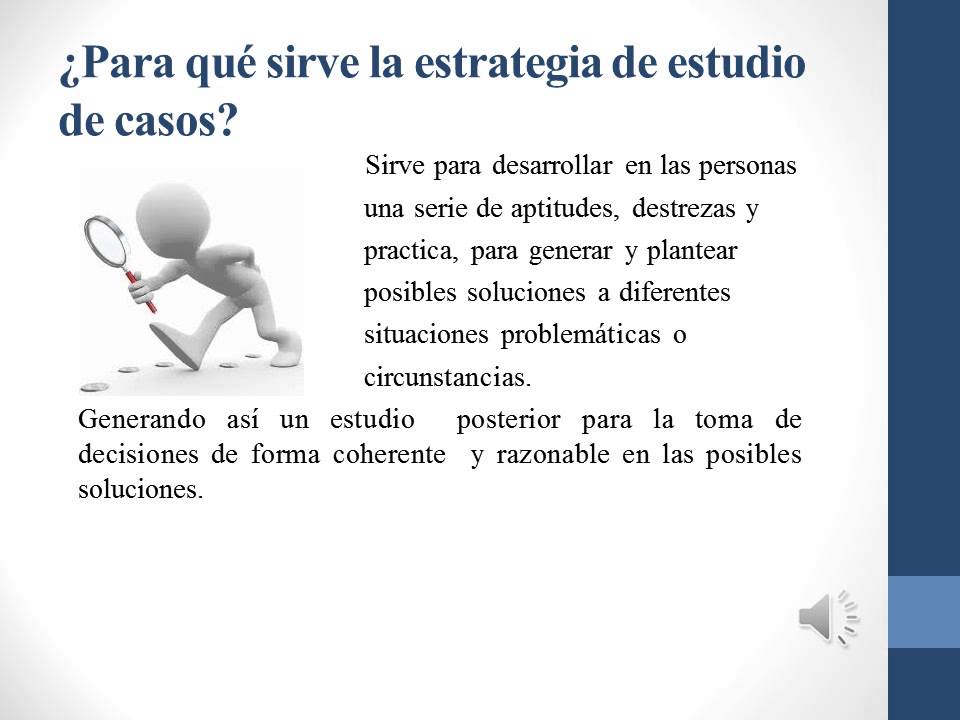 ¿Para qué sirve la estrategia de estudio de casos?

Sirve para desarrollar en las personas una serie de aptitudes, destrezas y practica, para generar y plantear posibles soluciones a diferentes situaciones problemáticas o circunstancias.

Generando así un estudio posterior para la toma de decisiones de forma coherente y razonable en las posibles soluciones.